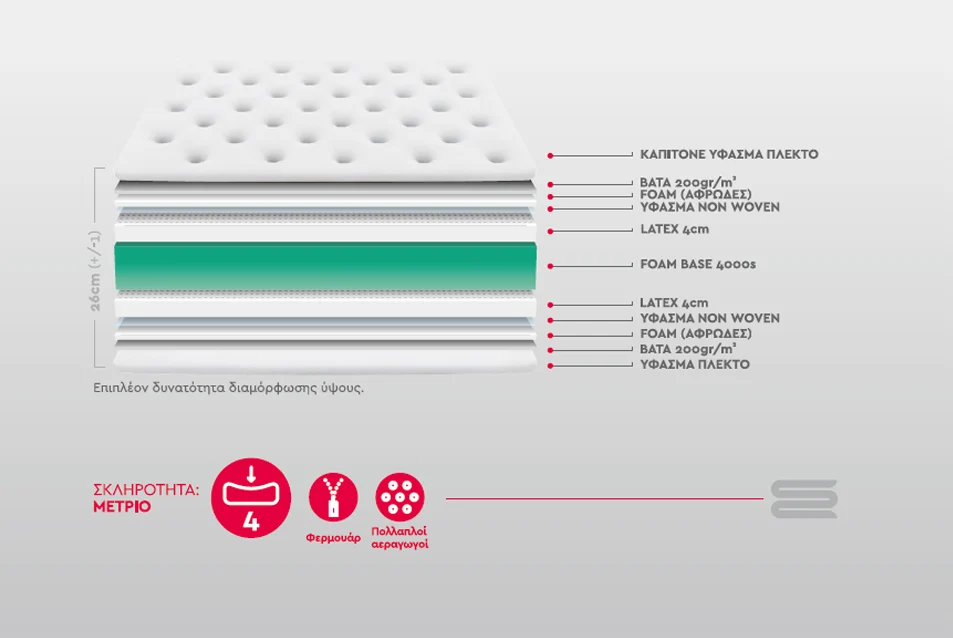 26cm (+/-1)

ΚΑΠΙΤΟΝΕ ΥΦΑΣΜΑ ΠΛΕΚΤΟ
ΒΑΤΑ 200gr/m²
FOAM (ΑΦΡΩΔΕΣ)
ΥΦΑΣΜΑ NON WOVEN
LATEX 4cm
FOAM BASE 4000s
LATEX 4cm
ΥΦΑΣΜΑ NON WOVEN
FOAM (ΑΦΡΩΔΕΣ)
ΒΑΤΑ 200gr/m²
ΥΦΑΣΜΑ ΠΛΕΚΤΟ

Επιπλέον δυνατότητα διαμόρφωσης ύψους.

ΣΚΛΗΡΟΤΗΤΑ:
ΜΕΤΡΙΟ

4

Φερμουάρ

Πολλαπλοί αεραγωγοί